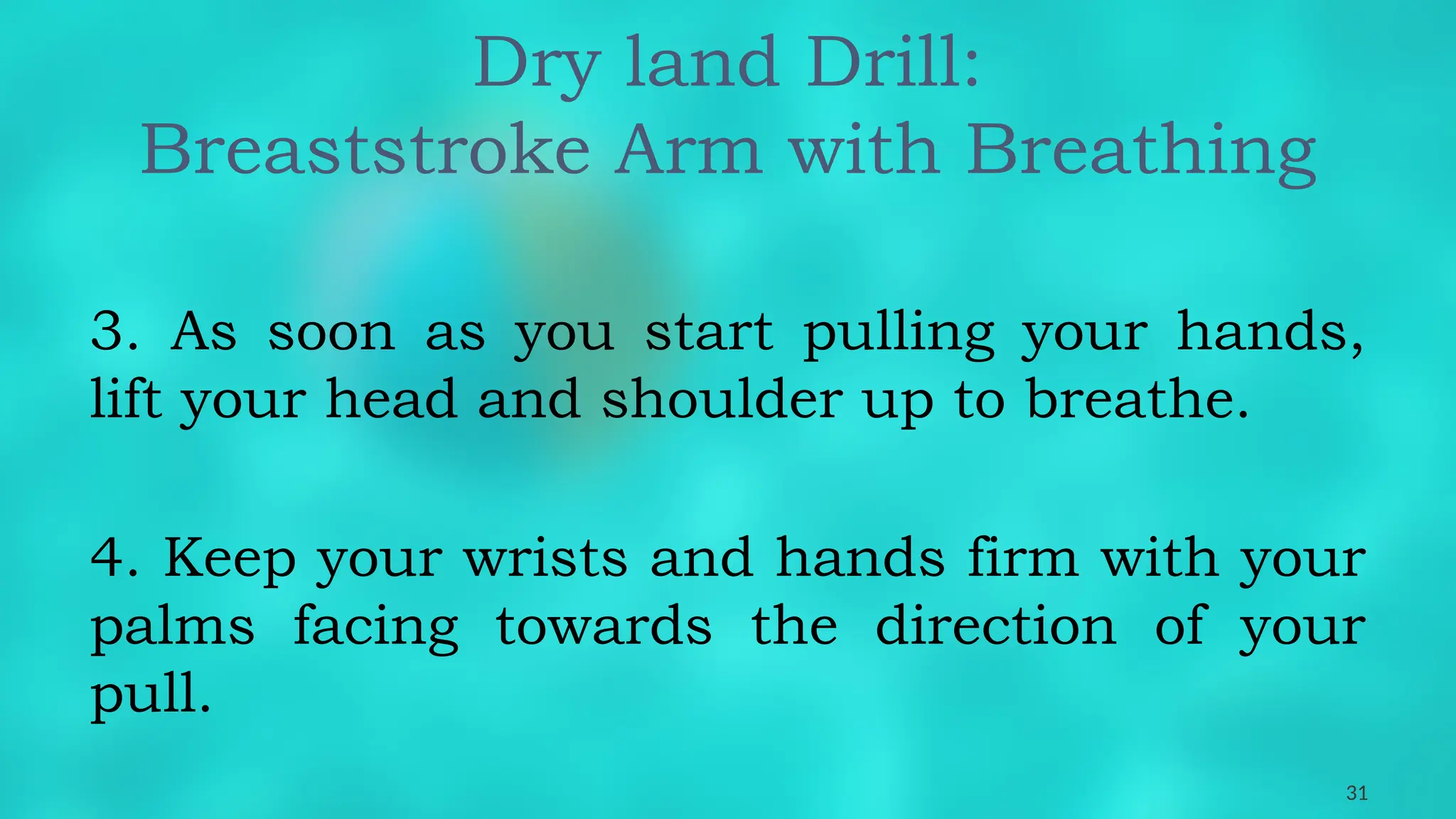 Dry land Drill:
Breaststroke Arm with Breathing

3. As soon as you start pulling your hands, lift your head and shoulder up to breathe.

4. Keep your wrists and hands firm with your palms facing towards the direction of your pull.

31